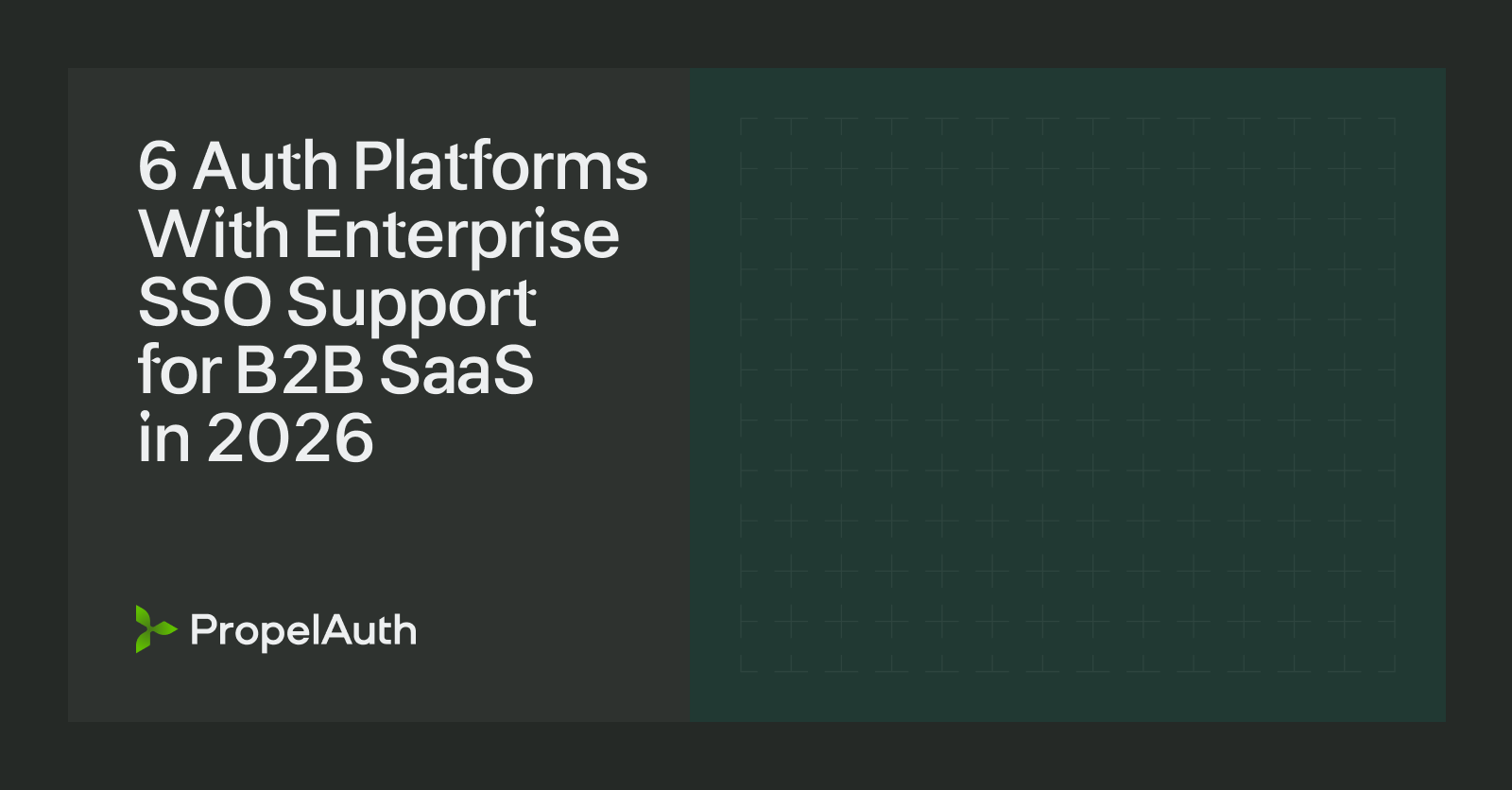 6 Auth Platforms With Enterprise SSO Support for B2B SaaS in 2026

PropelAuth